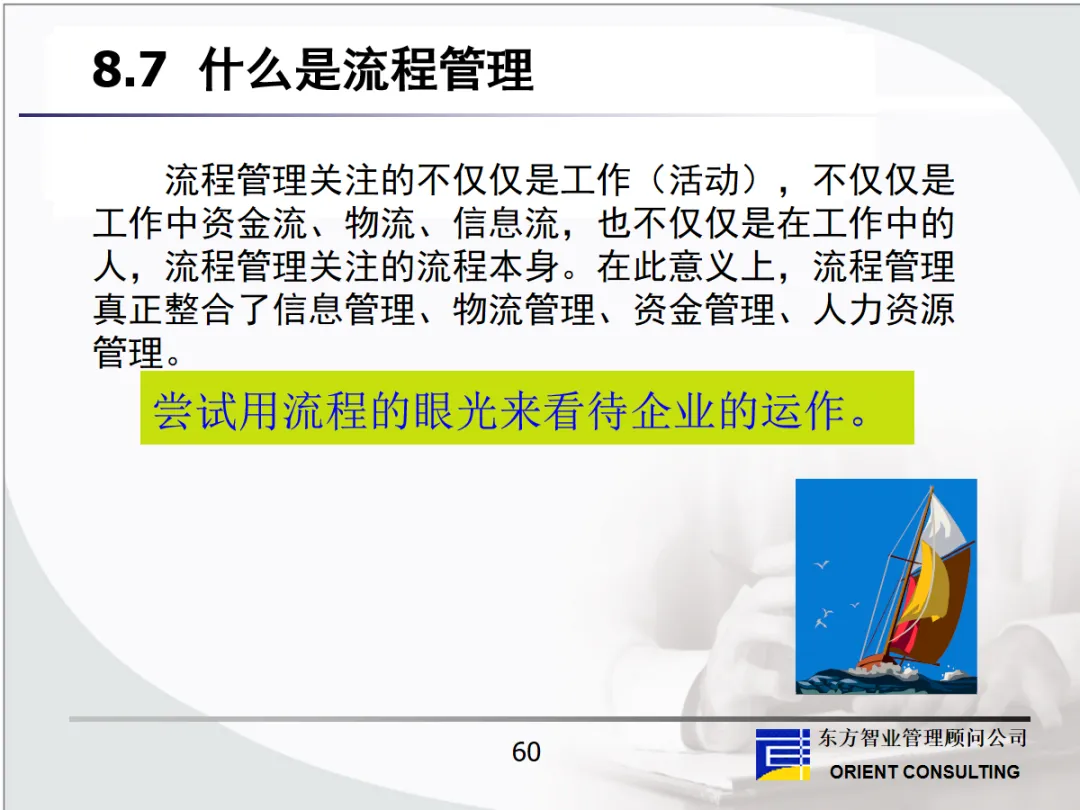 8.7 什么是流程管理

流程管理关注的不仅仅是工作（活动），不仅仅是工作中资金流、物流、信息流，也不仅仅是在工作中的人，流程管理关注的流程本身。在此意义上，流程管理真正整合了信息管理、物流管理、资金管理、人力资源管理。

尝试用流程的眼光来看待企业的运作。

60

东方智业管理顾问公司
ORIENT CONSULTING